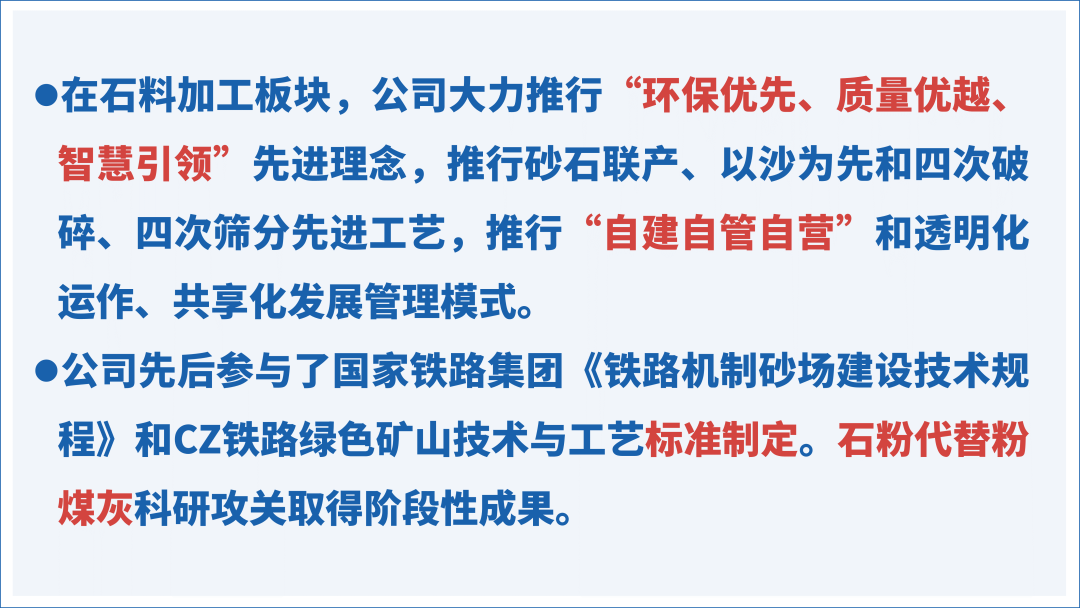 ●在石料加工板块，公司大力推行“环保优先、质量优越、智慧引领”先进理念，推行砂石联产、以沙为先和四次破碎、四次筛分先进工艺，推行“自建自管自营”和透明化运作、共享化发展管理模式。

●公司先后参与了国家铁路集团《铁路机制砂场建设技术规程》和CZ铁路绿色矿山技术与工艺标准制定。石粉代替粉煤灰科研攻关取得阶段性成果。